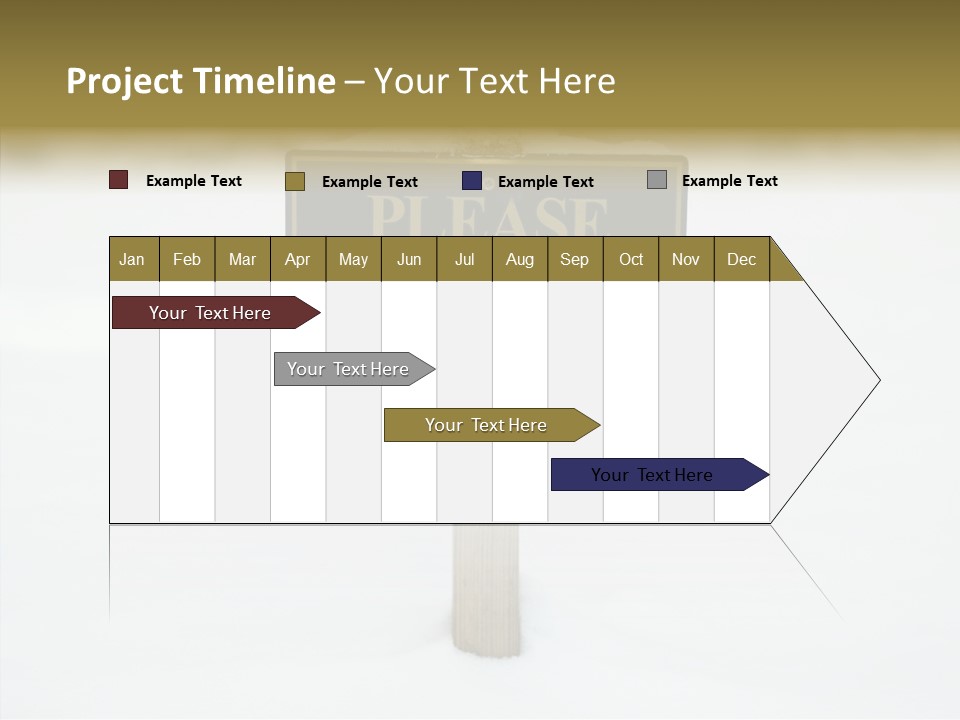 Project Timeline – Your Text Here

Example Text
Example Text
Example Text
Example Text

PLEASE

| Jan | Feb | Mar | Apr | May | Jun | Jul | Aug | Sep | Oct | Nov | Dec |
|---|---|---|---|---|---|---|---|---|---|---|---|

Your Text Here
Your Text Here
Your Text Here
Your Text Here